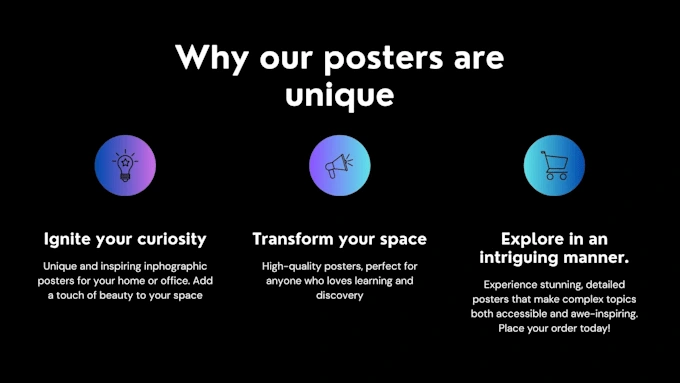 Why our posters are unique

Ignite your curiosity

Unique and inspiring inphographic posters for your home or office. Add a touch of beauty to your space

Transform your space

High-quality posters, perfect for anyone who loves learning and discovery

Explore in an intriguing manner.

Experience stunning, detailed posters that make complex topics both accessible and awe-inspiring. Place your order today!